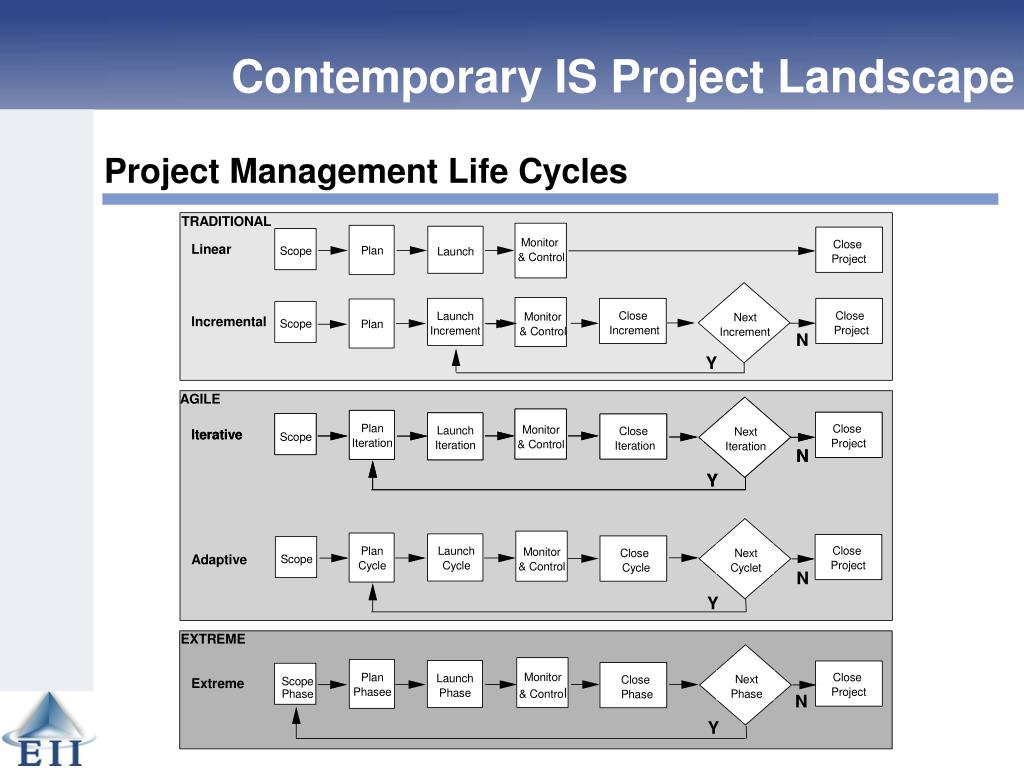 Contemporary IS Project Landscape

Project Management Life Cycles

TRADITIONAL

Linear
Scope
Plan
Launch
Monitor & Control
Close Project

Incremental
Scope
Plan
Launch Increment
Monitor & Control
Close Increment
Next Increment
N
Close Project
Y

AGILE

Iterative
Scope
Plan Iteration
Launch Iteration
Monitor & Control
Close Iteration
Next Iteration
N
Close Project
Y

Adaptive
Scope
Plan Cycle
Launch Cycle
Monitor & Control
Close Cycle
Next Cyclet
N
Close Project
Y

EXTREME

Extreme
Scope Phase
Plan Phasee
Launch Phase
Monitor & Control
Close Phase
Next Phase
N
Close Project
Y

EII